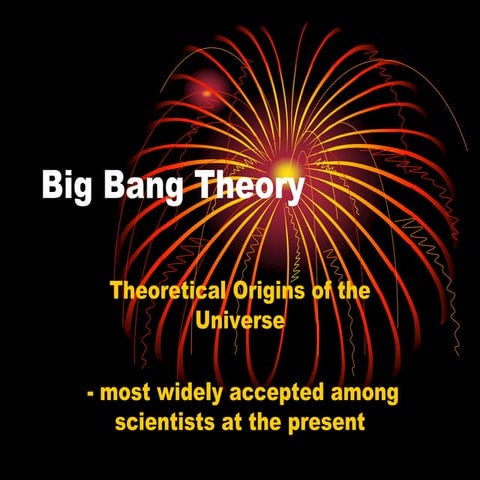 Big Bang Theory

Theoretical Origins of the Universe

- most widely accepted among scientists at the present